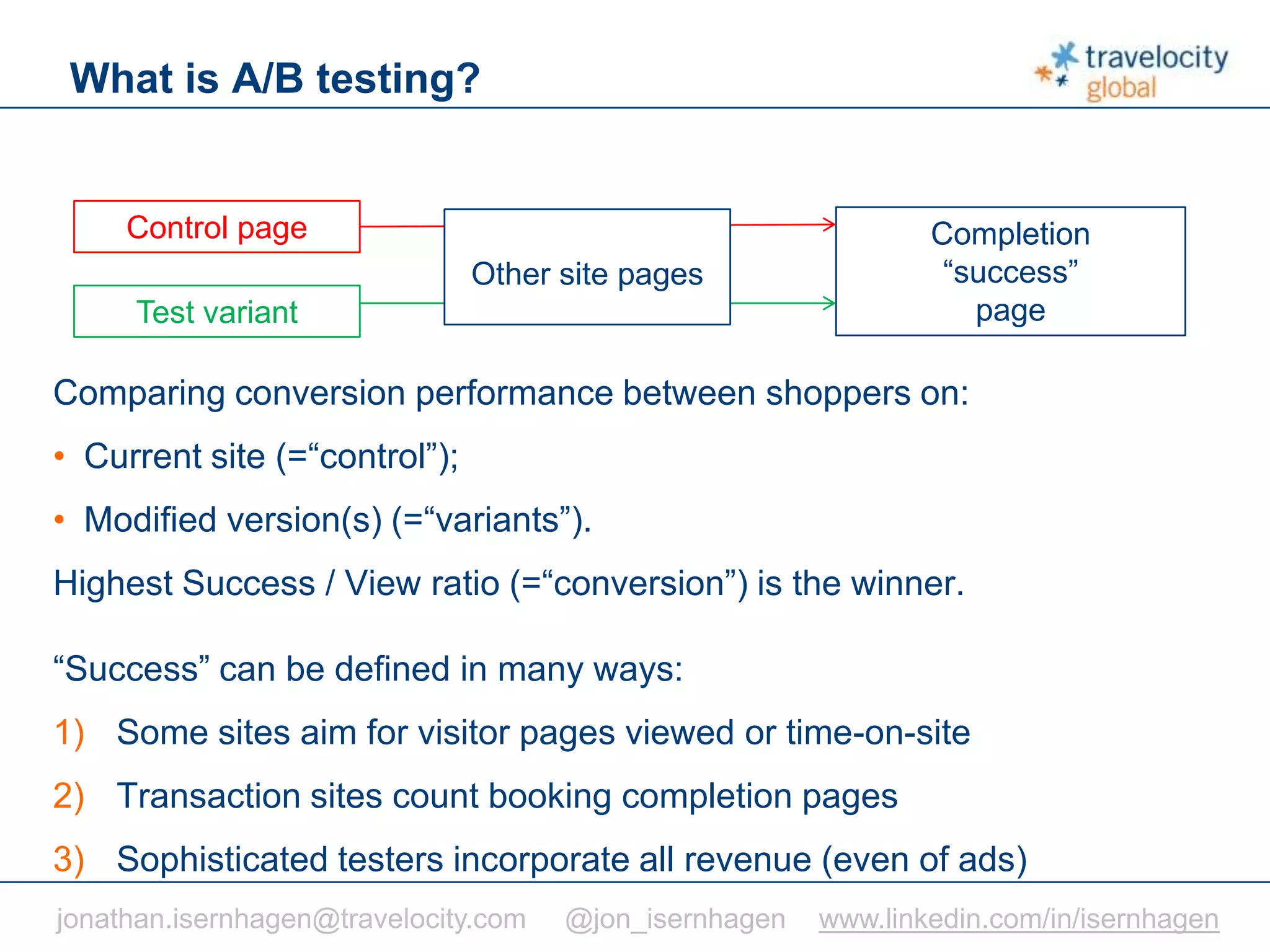 What is A/B testing?

travelocity global

Control page

Test variant

Other site pages

Completion “success” page

Comparing conversion performance between shoppers on:

• Current site (=“control”);

• Modified version(s) (=“variants”).

Highest Success / View ratio (=“conversion”) is the winner.

“Success” can be defined in many ways:

1) Some sites aim for visitor pages viewed or time-on-site

2) Transaction sites count booking completion pages

3) Sophisticated testers incorporate all revenue (even of ads)

jonathan.isernhagen@travelocity.com @jon_isernhagen www.linkedin.com/in/isernhagen